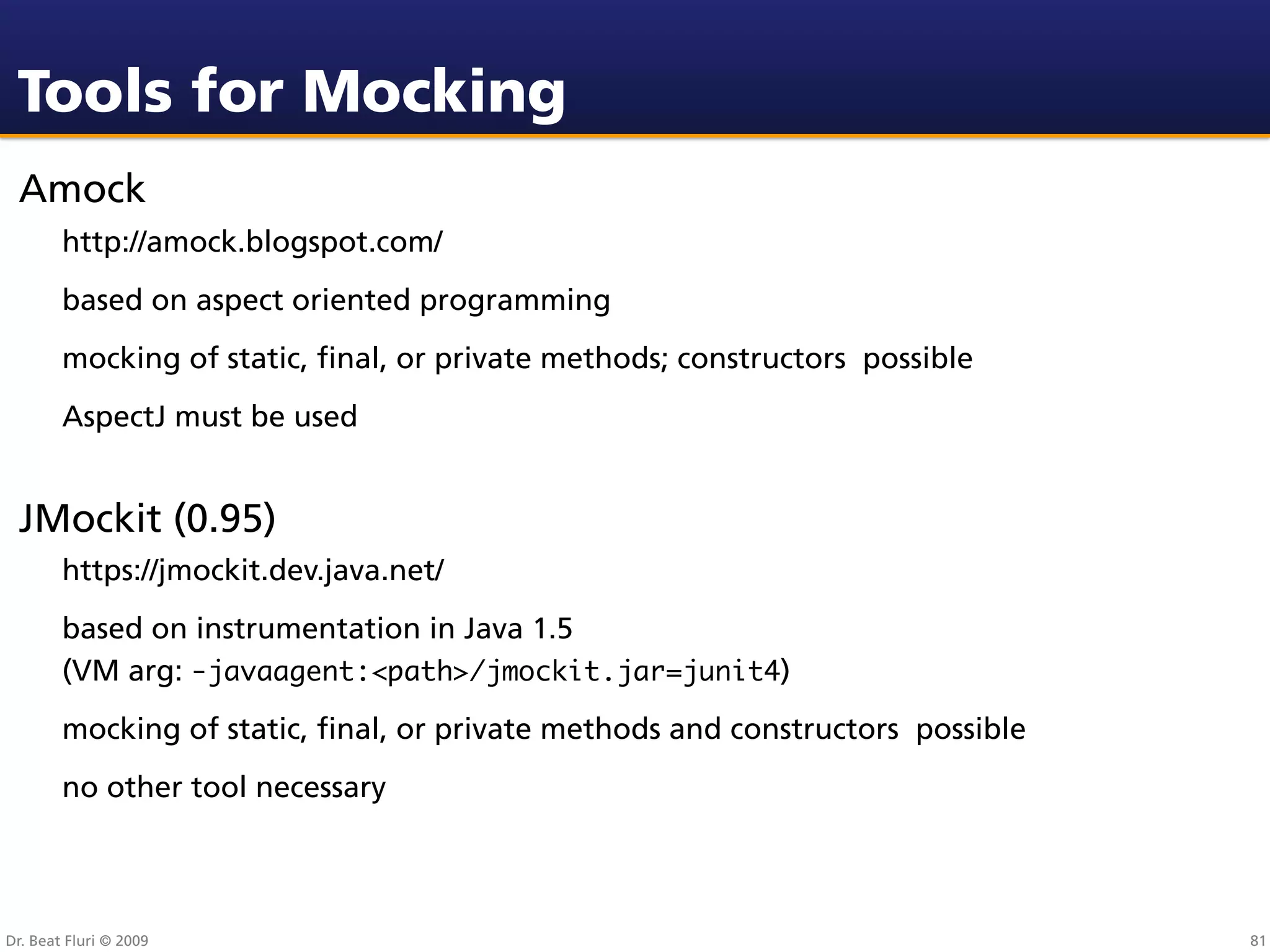 Tools for Mocking

Amock

http://amock.blogspot.com/

based on aspect oriented programming

mocking of static, final, or private methods; constructors possible

AspectJ must be used

JMockit (0.95)

https://jmockit.dev.java.net/

based on instrumentation in Java 1.5
(VM arg: -javaagent:<path>/jmockit.jar=junit4)

mocking of static, final, or private methods and constructors possible

no other tool necessary

Dr. Beat Fluri © 2009

81